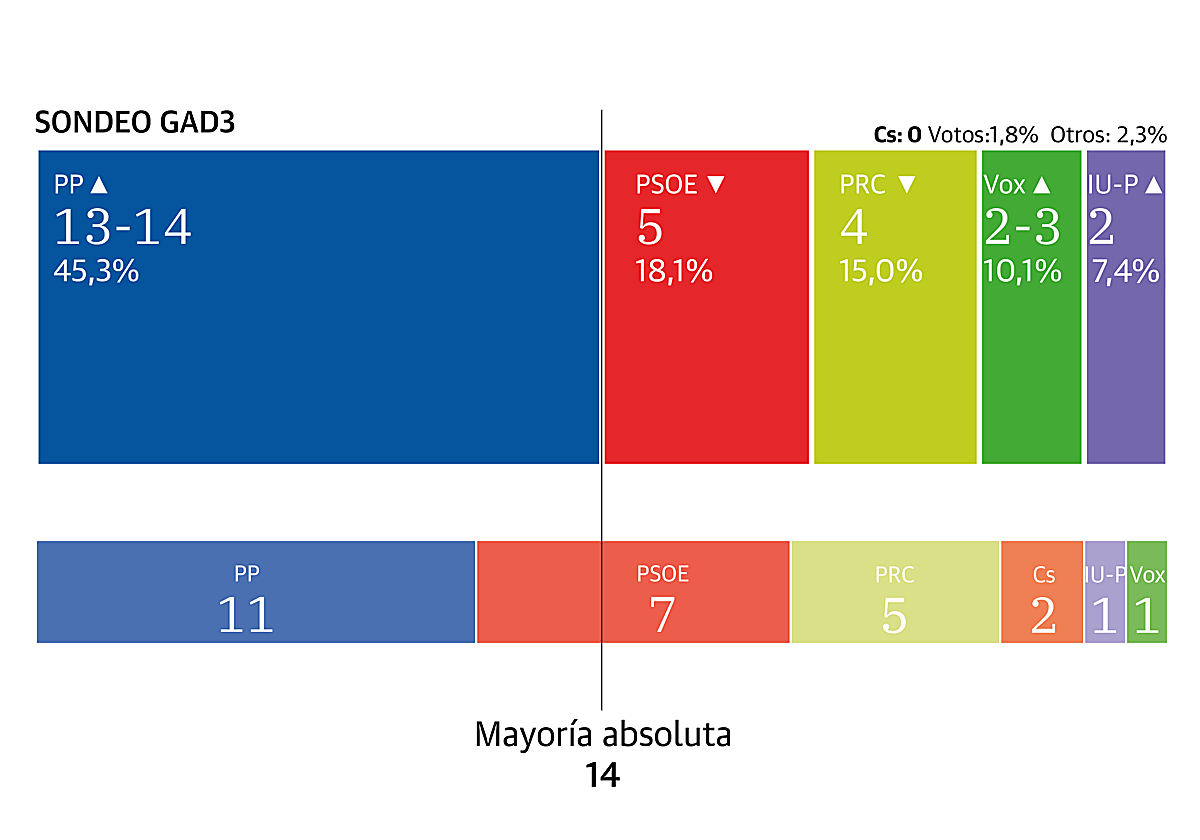 SONDEO GAD3

Cs: 0 Votos:1,8% Otros: 2,3%

PP ▲
13-14
45,3%

PSOE ▼
5
18,1%

PRC ▼
4
15,0%

Vox ▲
2-3
10,1%

IU-P ▲
2
7,4%

PP
11

PSOE
7

PRC
5

Cs
2

IU-P
1

Vox
1

Mayoría absoluta
14